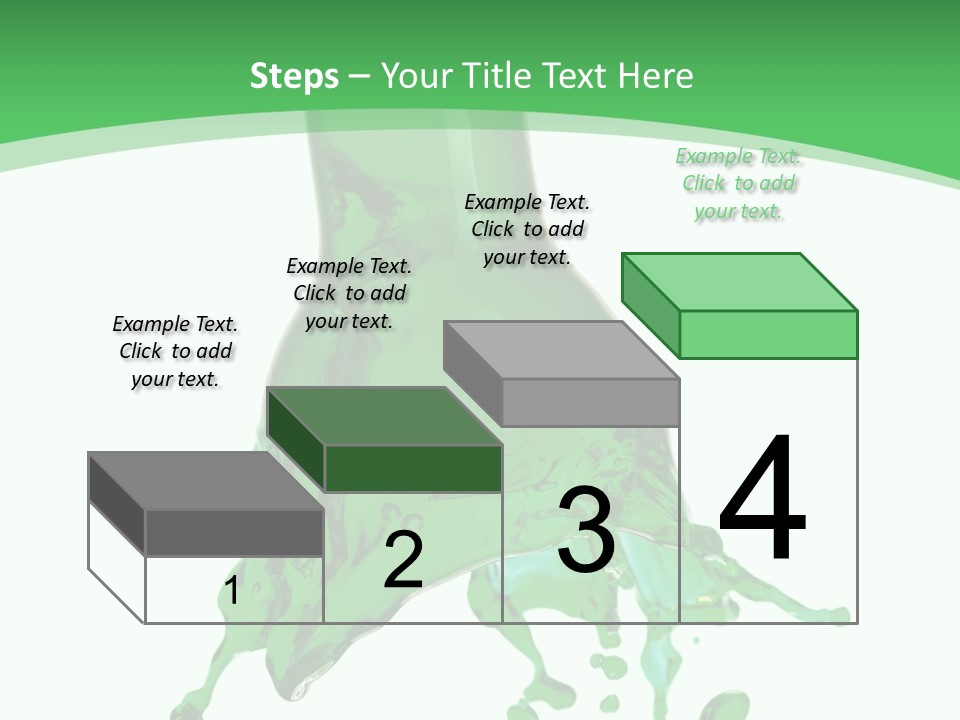 Steps – Your Title Text Here

Example Text. Click to add your text.

Example Text. Click to add your text.

Example Text. Click to add your text.

Example Text. Click to add your text.

1

2

3

4